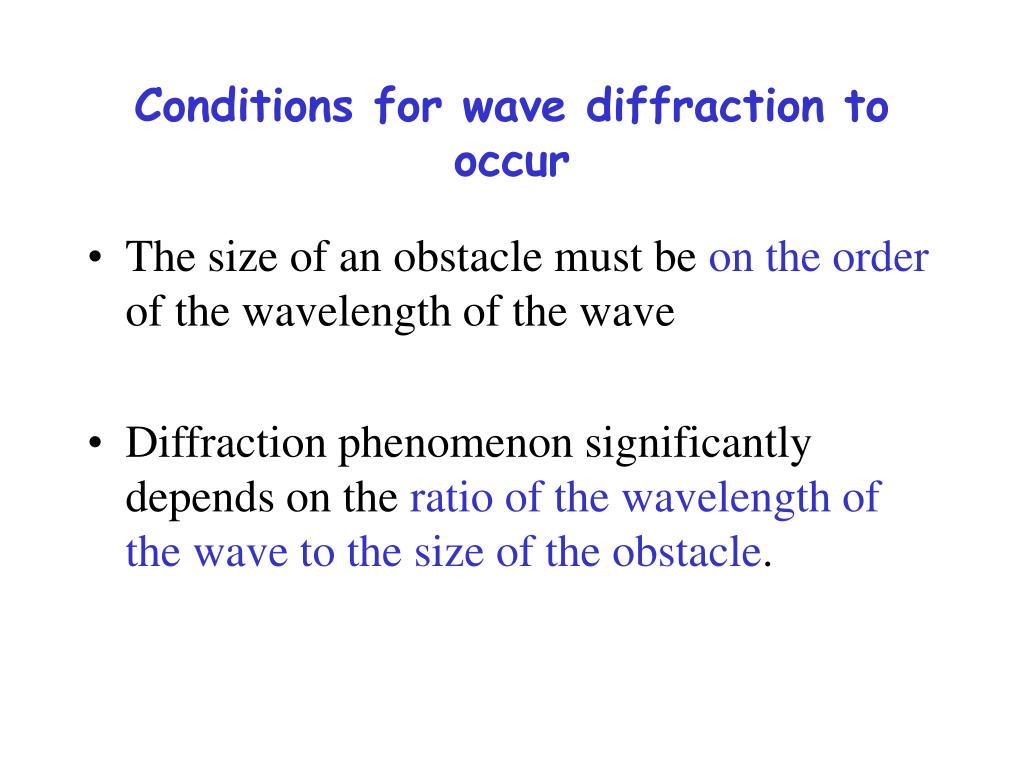 Conditions for wave diffraction to occur

• The size of an obstacle must be on the order of the wavelength of the wave

• Diffraction phenomenon significantly depends on the ratio of the wavelength of the wave to the size of the obstacle.